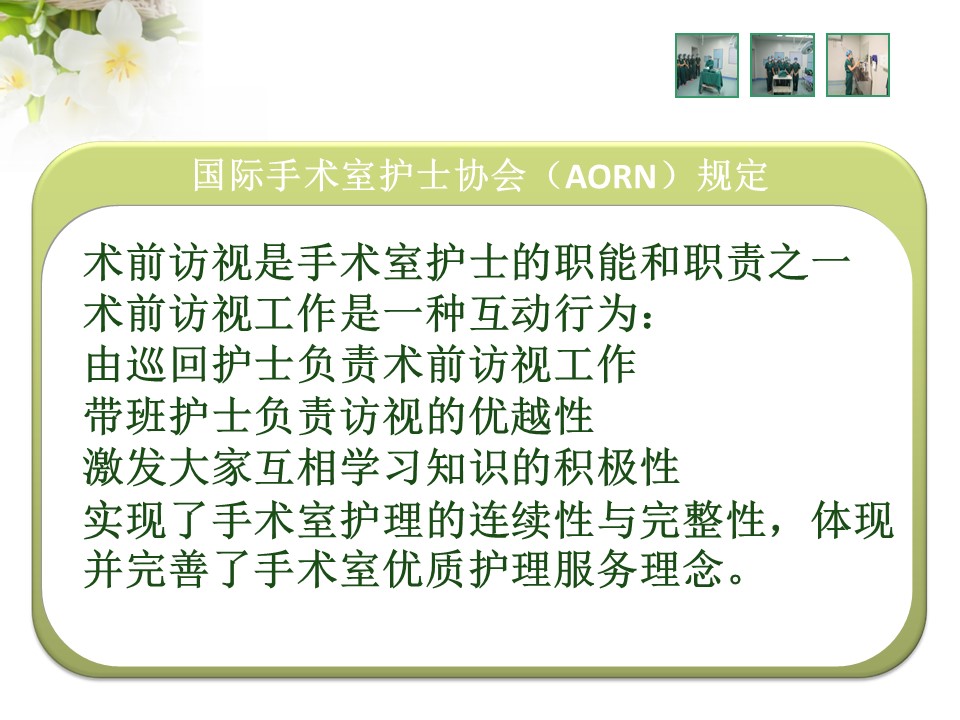 国际手术室护士协会（AORN）规定

术前访视是手术室护士的职能和职责之一
术前访视工作是一种互动行为：
由巡回护士负责术前访视工作
带班护士负责访视的优越性
激发大家互相学习知识的积极性
实现了手术室护理的连续性与完整性，体现并完善了手术室优质护理服务理念。